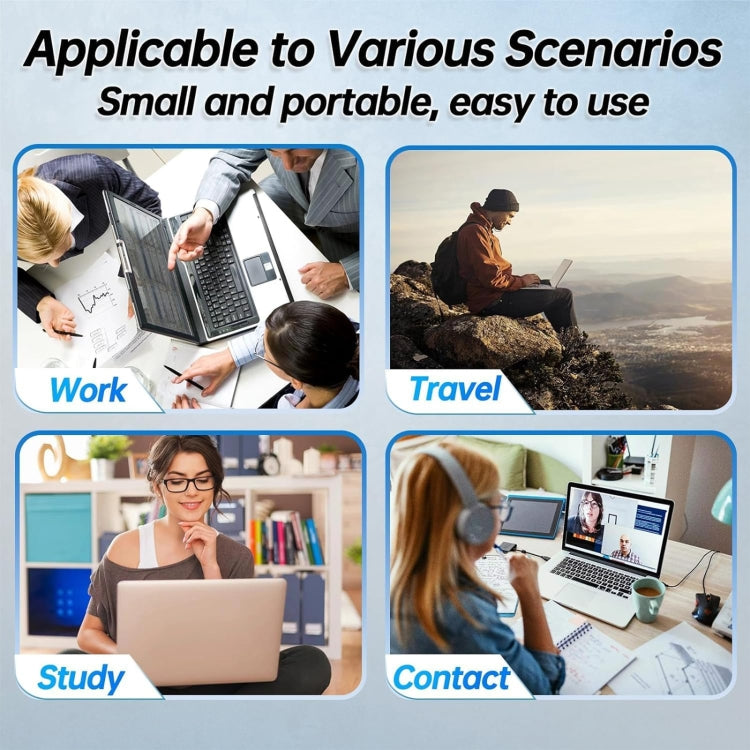 Applicable to Various Scenarios
Small and portable, easy to use

Work

Travel

Study

Contact